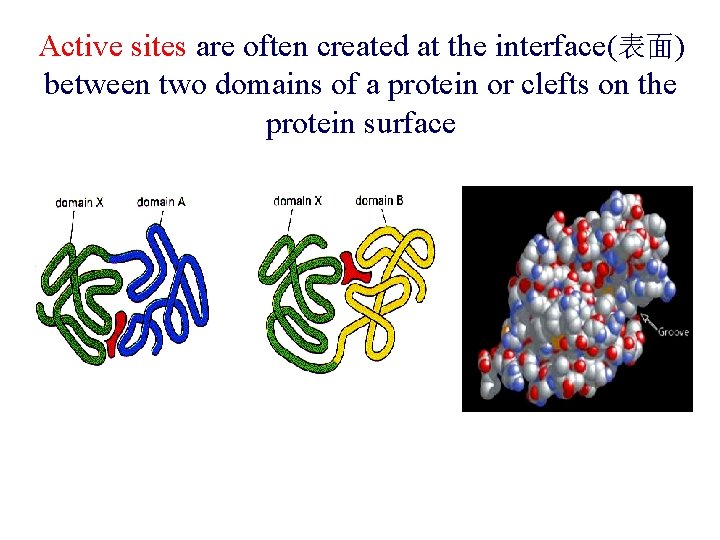 Active sites are often created at the interface(表面) between two domains of a protein or clefts on the protein surface

domain X
domain A

domain X
domain B

Groove